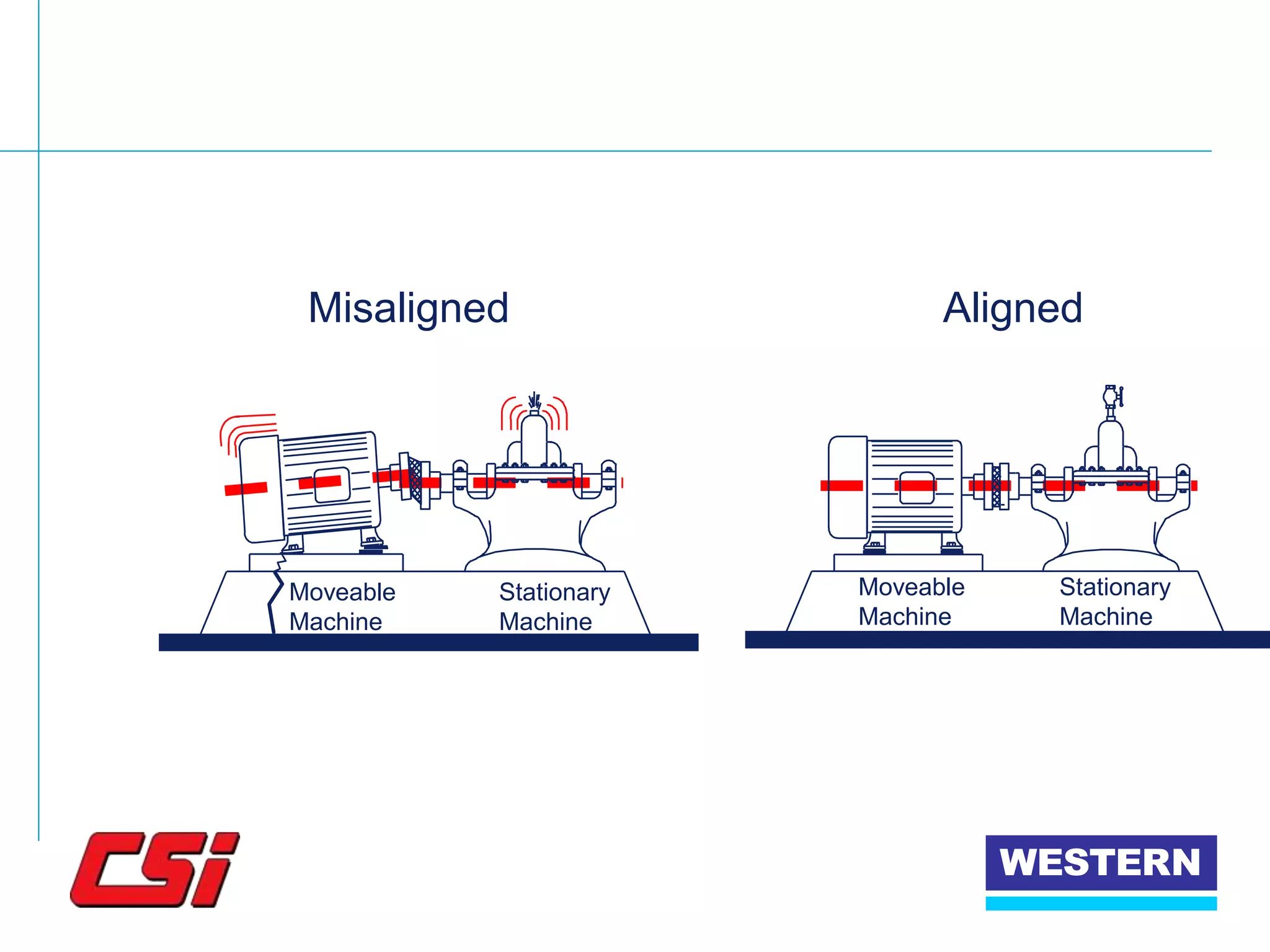 Misaligned

Moveable Machine

Stationary Machine

Aligned

Moveable Machine

Stationary Machine

CSi

WESTERN